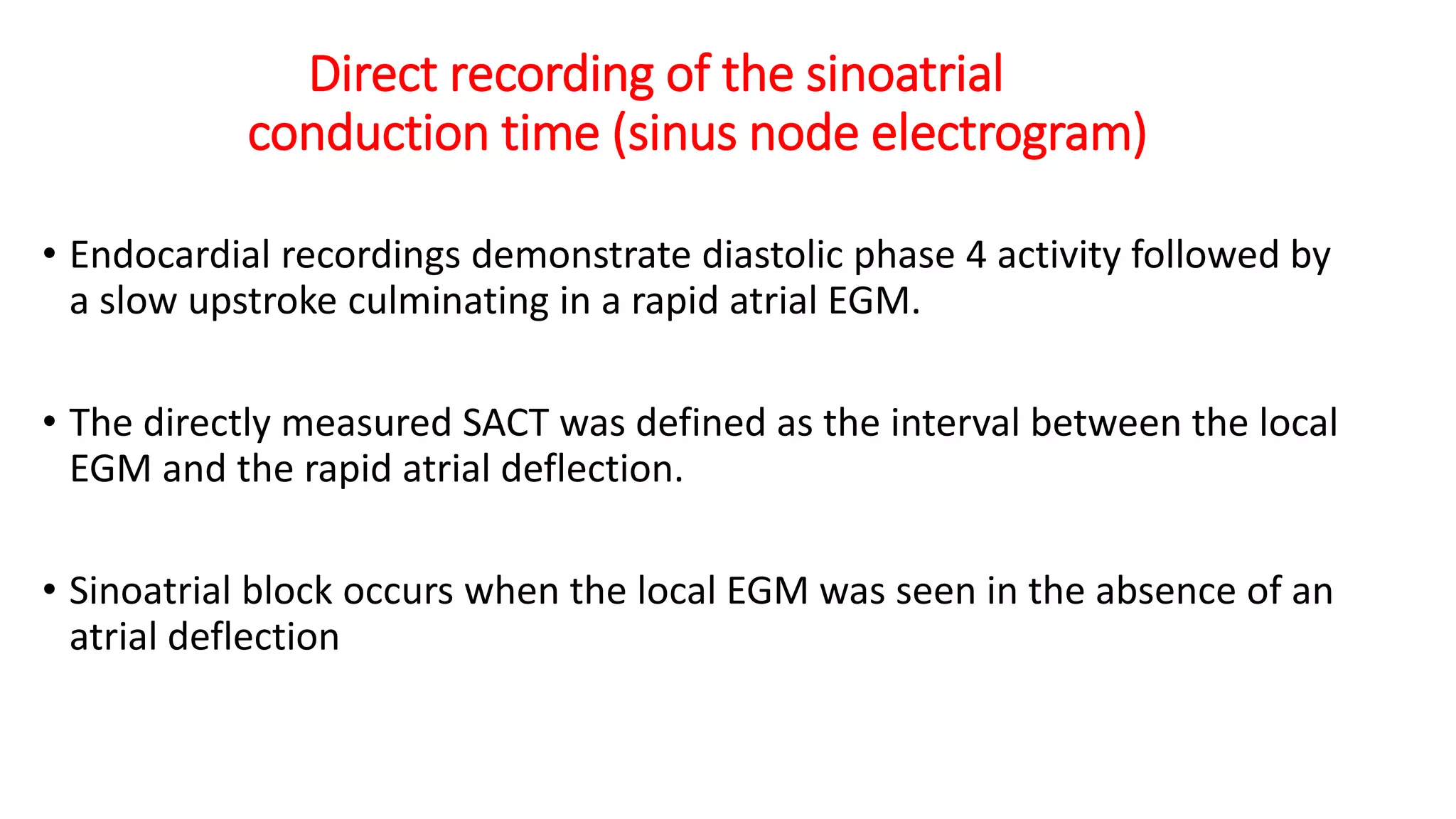 Direct recording of the sinoatrial conduction time (sinus node electrogram)

• Endocardial recordings demonstrate diastolic phase 4 activity followed by a slow upstroke culminating in a rapid atrial EGM.

• The directly measured SACT was defined as the interval between the local EGM and the rapid atrial deflection.

• Sinoatrial block occurs when the local EGM was seen in the absence of an atrial deflection